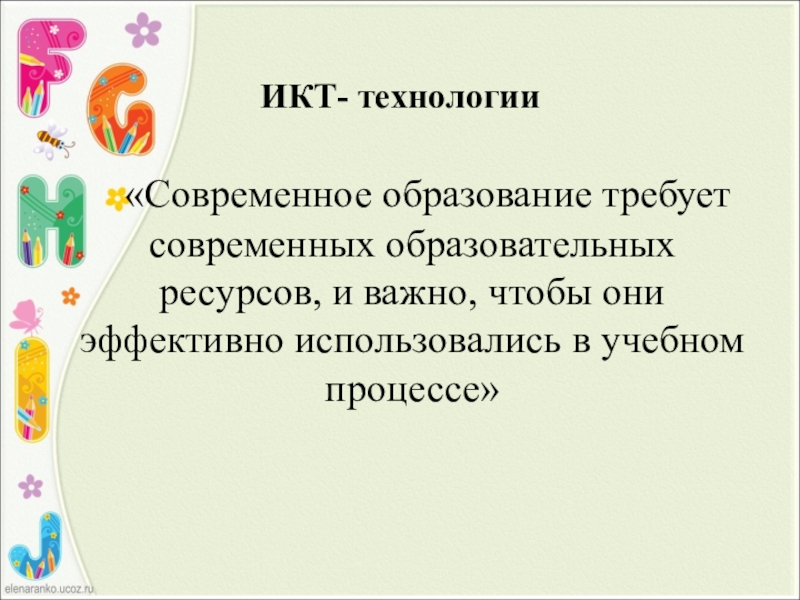 F
G
H
I
J

ИКТ- технологии

«Современное образование требует современных образовательных ресурсов, и важно, чтобы они эффективно использовались в учебном процессе»

elenaranko.ucoz.ru